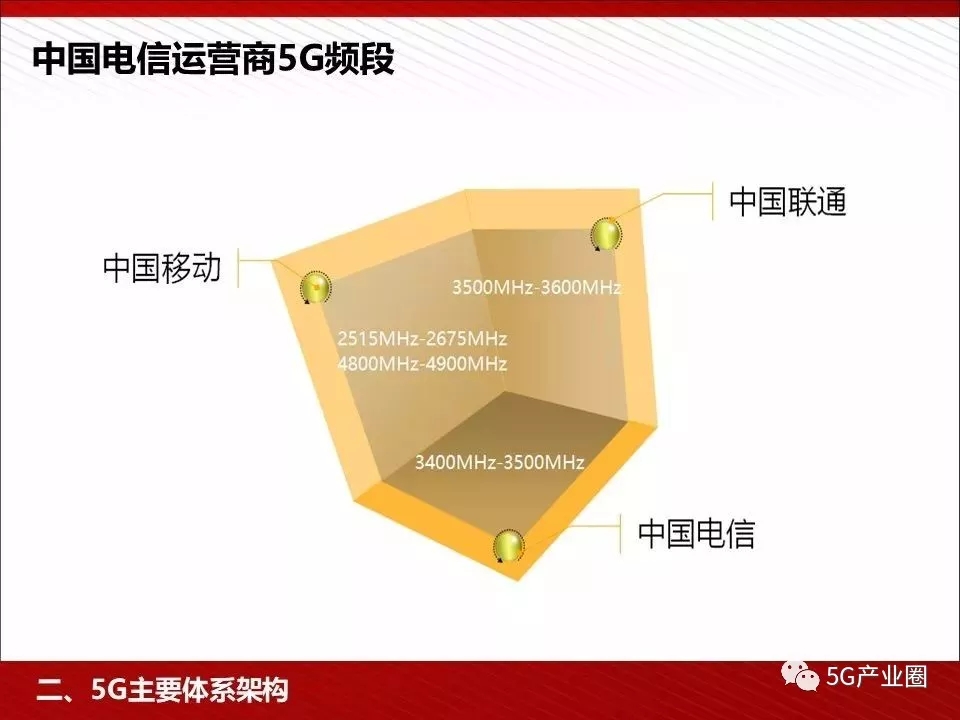 中国电信运营商5G频段

中国联通

中国移动

3500MHz-3600MHz

2515MHz-2675MHz
4800MHz-4900MHz

3400MHz-3500MHz

中国电信

二、5G主要体系架构

5G产业圈